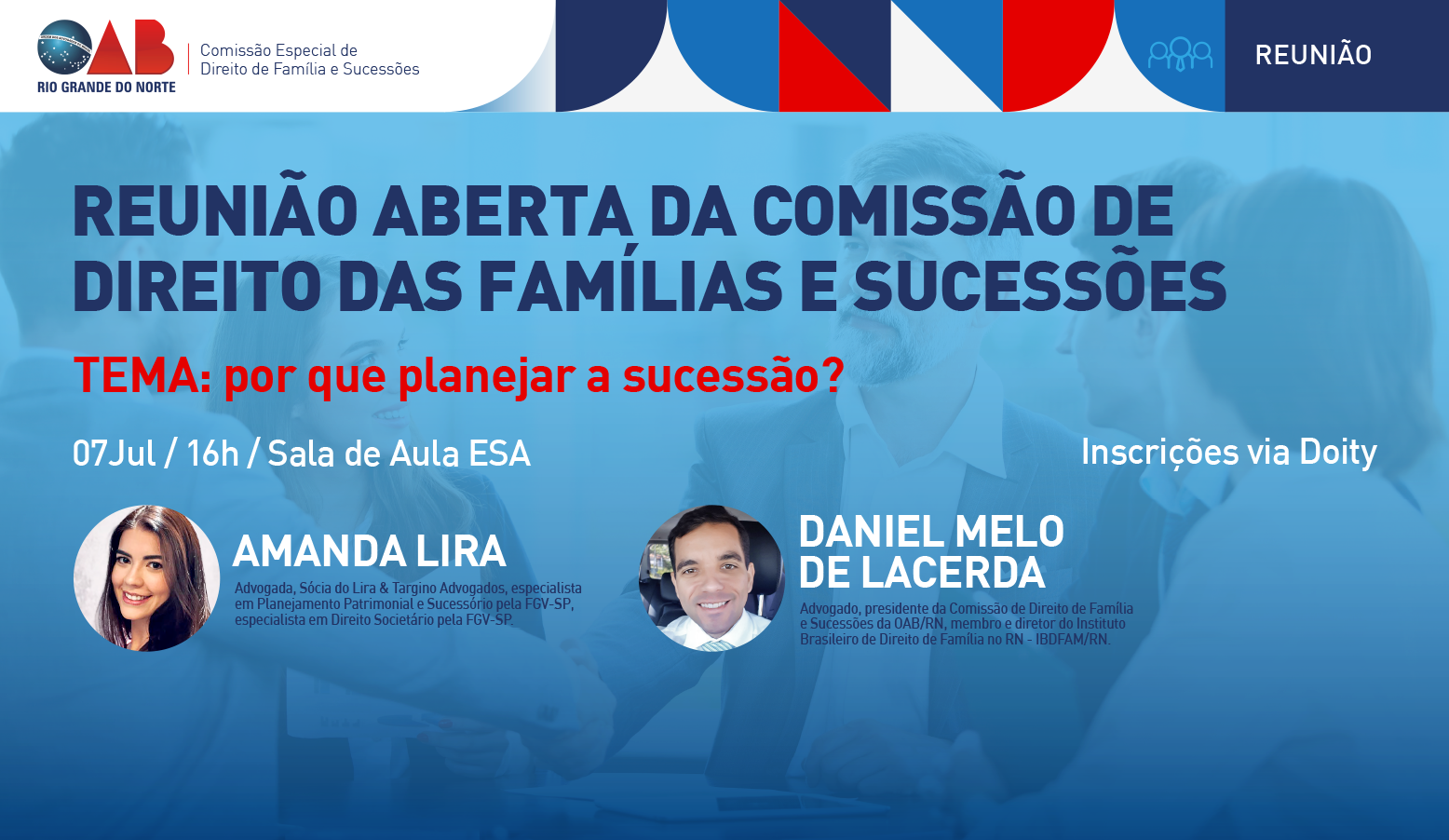 OAB
RIO GRANDE DO NORTE

Comissão Especial de Direito de Família e Sucessões

REUNIÃO

REUNIÃO ABERTA DA COMISSÃO DE DIREITO DAS FAMÍLIAS E SUCESSÕES

TEMA: por que planejar a sucessão?

07Jul / 16h / Sala de Aula ESA

Inscrições via Doity

AMANDA LIRA

Advogada, Sócia do Lira & Targino Advogados, especialista em Planejamento Patrimonial e Sucessório pela FGV-SP, especialista em Direito Societário pela FGV-SP.

DANIEL MELO DE LACERDA

Advogado, presidente da Comissão de Direito de Família e Sucessões da OAB/RN, membro e diretor do Instituto Brasileiro de Direito de Família no RN - IBDFAM/RN.